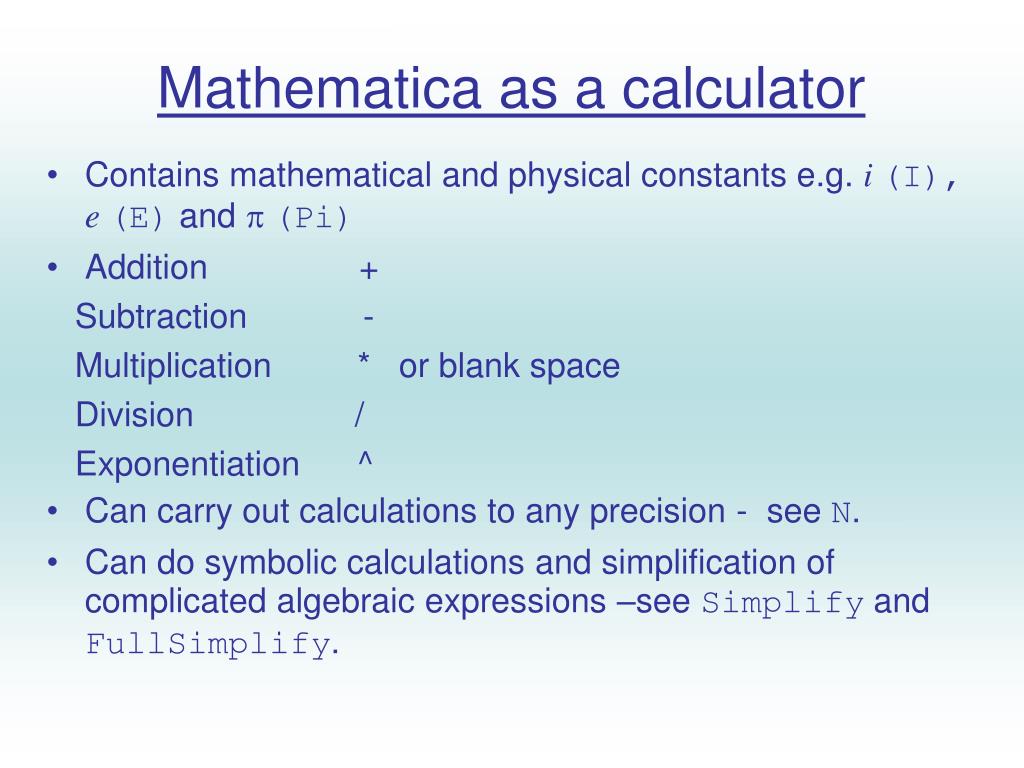 Mathematica as a calculator

• Contains mathematical and physical constants e.g. $i$ (I), $e$ (E) and $\pi$ (Pi)

• Addition +
Subtraction -
Multiplication * or blank space
Division /
Exponentiation ^

• Can carry out calculations to any precision - see N.

• Can do symbolic calculations and simplification of complicated algebraic expressions –see Simplify and FullSimplify.